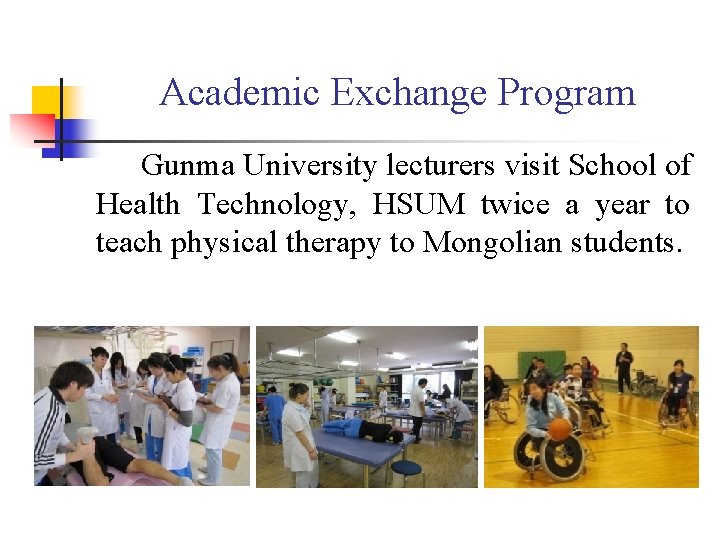 Academic Exchange Program

Gunma University lecturers visit School of Health Technology, HSUM twice a year to teach physical therapy to Mongolian students.